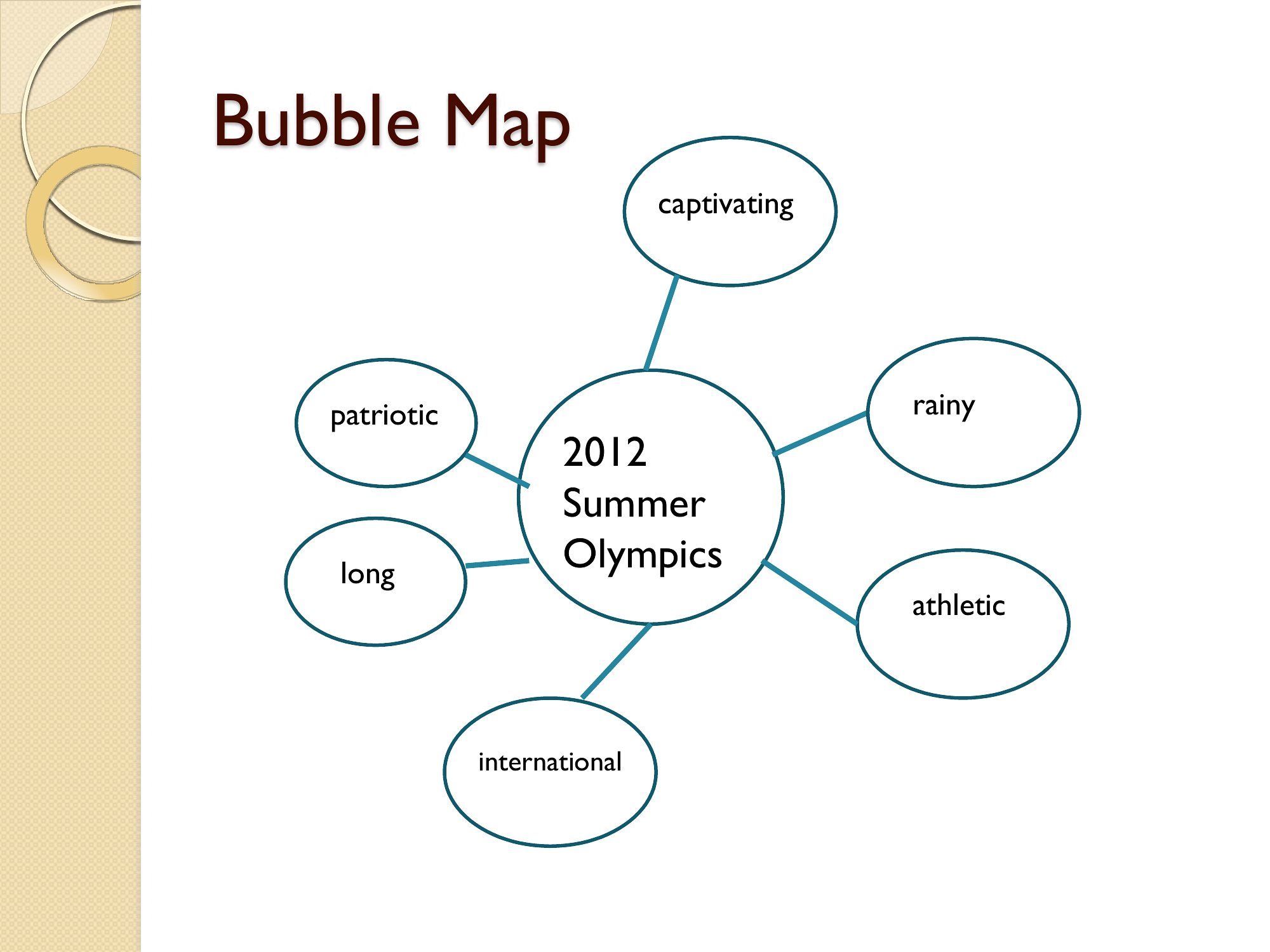 Bubble Map

captivating

patriotic

2012 Summer Olympics

rainy

long

athletic

international